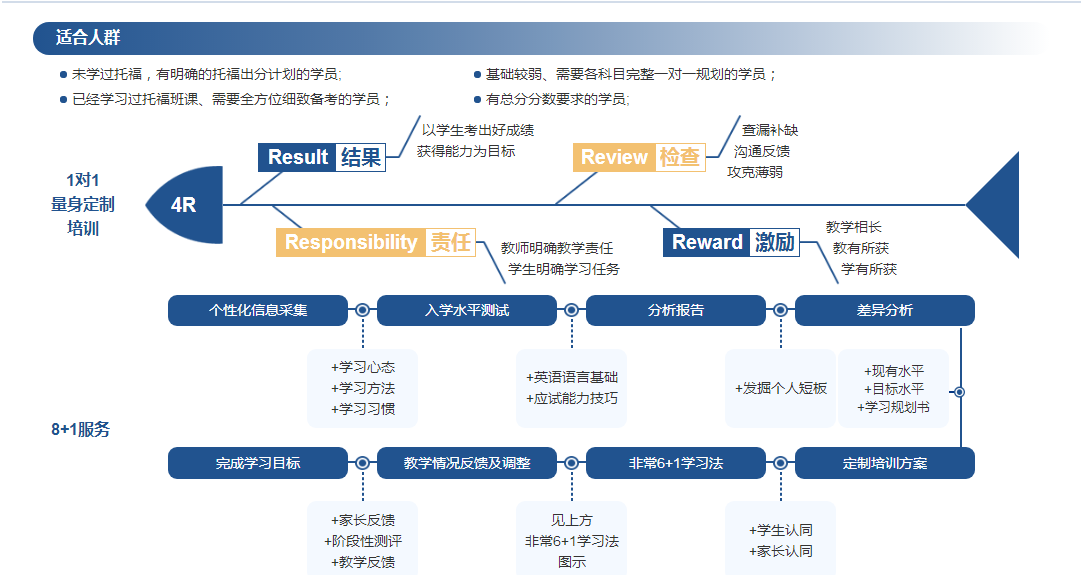 适合人群

未学过托福，有明确的托福出分计划的学员；

已经学习过托福班课、需要全方位细致备考的学员；

基础较弱、需要各科目完整一对一规划的学员；

有总分分数要求的学员；

1对1
量身定制
培训

4R

Result 结果

以学生考出好成绩
获得能力为目标

Review 检查

查漏补缺
沟通反馈
攻克薄弱

Responsibility 责任

教师明确教学责任
学生明确学习任务

Reward 激励

教学相长
教有所获
学有所获

8+1服务

个性化信息采集

入学水平测试

分析报告

差异分析

+学习心态
+学习方法
+学习习惯

+英语语言基础
+应试能力技巧

+发掘个人短板

+现有水平
+目标水平
+学习规划书

完成学习目标

教学情况反馈及调整

非常6+1学习法

定制培训方案

+家长反馈
+阶段性测评
+教学反馈

见上方
非常6+1学习法
图示

+学生认同
+家长认同